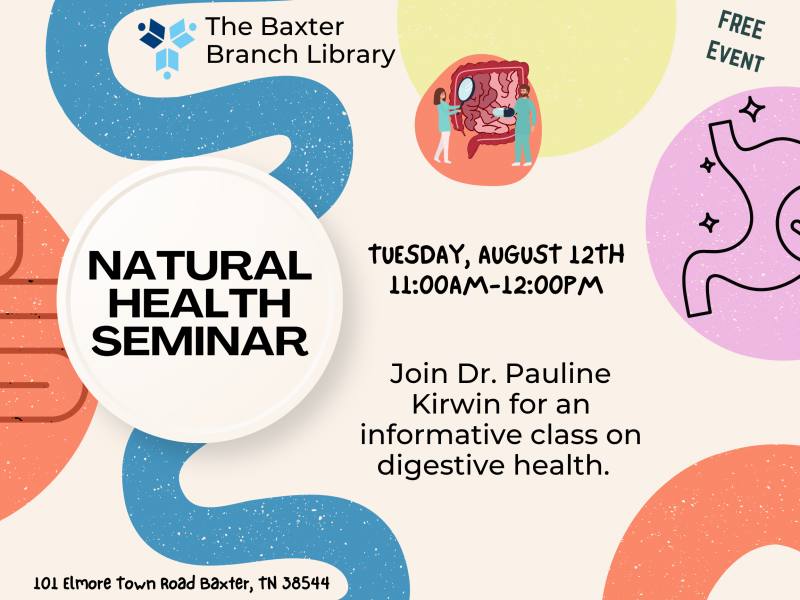 The Baxter Branch Library

FREE EVENT

NATURAL HEALTH SEMINAR

TUESDAY, AUGUST 12TH
11:00AM-12:00PM

Join Dr. Pauline Kirwin for an informative class on digestive health.

101 Elmore Town Road Baxter, TN 38544